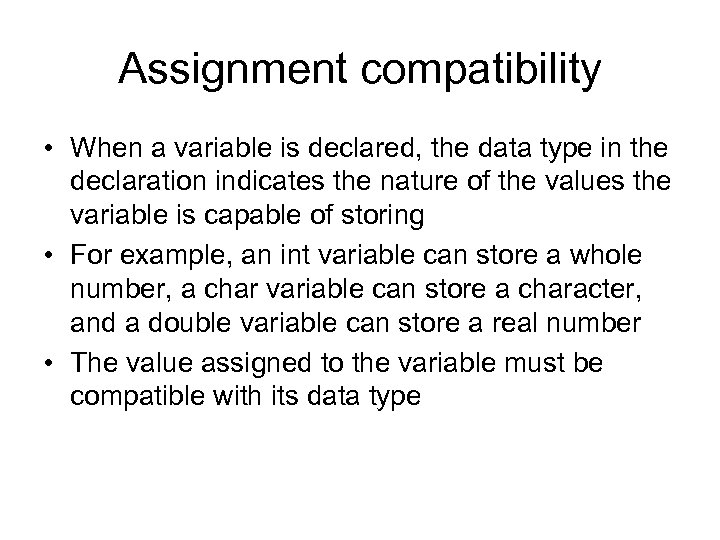 Assignment compatibility

• When a variable is declared, the data type in the declaration indicates the nature of the values the variable is capable of storing

• For example, an int variable can store a whole number, a char variable can store a character, and a double variable can store a real number

• The value assigned to the variable must be compatible with its data type